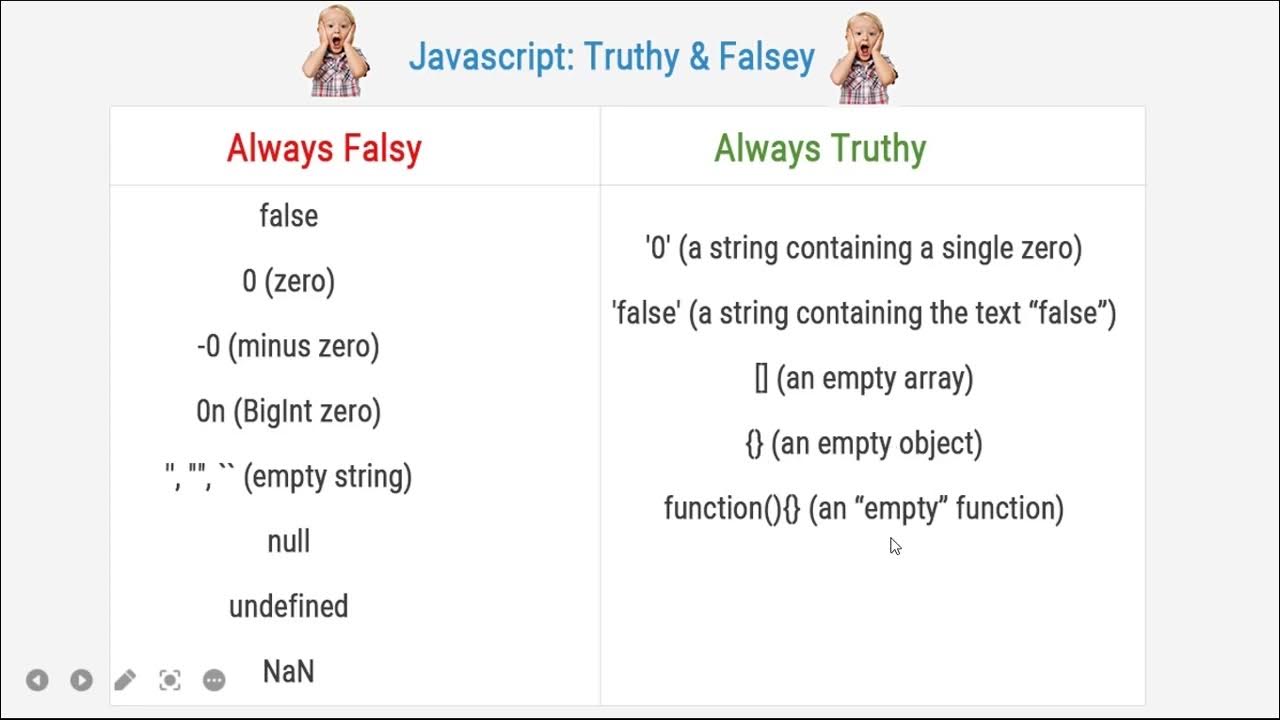 Javascript: Truthy & Falsey

| Always Falsy | Always Truthy |
|---|---|
| false | '0' (a string containing a single zero) |
| 0 (zero) | 'false' (a string containing the text “false”) |
| -0 (minus zero) | [] (an empty array) |
| 0n (BigInt zero) | {} (an empty object) |
| '', "", `` (empty string) | function(){} (an “empty” function) |
| null | |
| undefined | |
| NaN | |